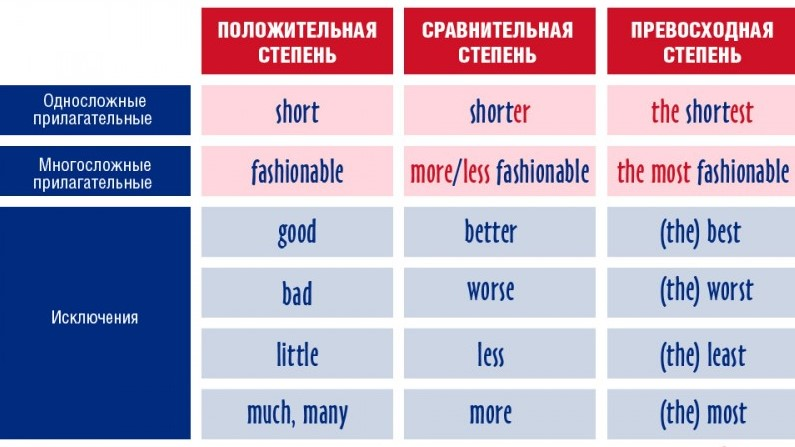 | | ПОЛОЖИТЕЛЬНАЯ СТЕПЕНЬ | СРАВНИТЕЛЬНАЯ СТЕПЕНЬ | ПРЕВОСХОДНАЯ СТЕПЕНЬ |
|---|---|---|---|
| Односложные прилагательные | short | shorter | the shortest |
| Многосложные прилагательные | fashionable | more/less fashionable | the most fashionable |
| Исключения | good | better | (the) best |
| | bad | worse | (the) worst |
| | little | less | (the) least |
| | much, many | more | (the) most |